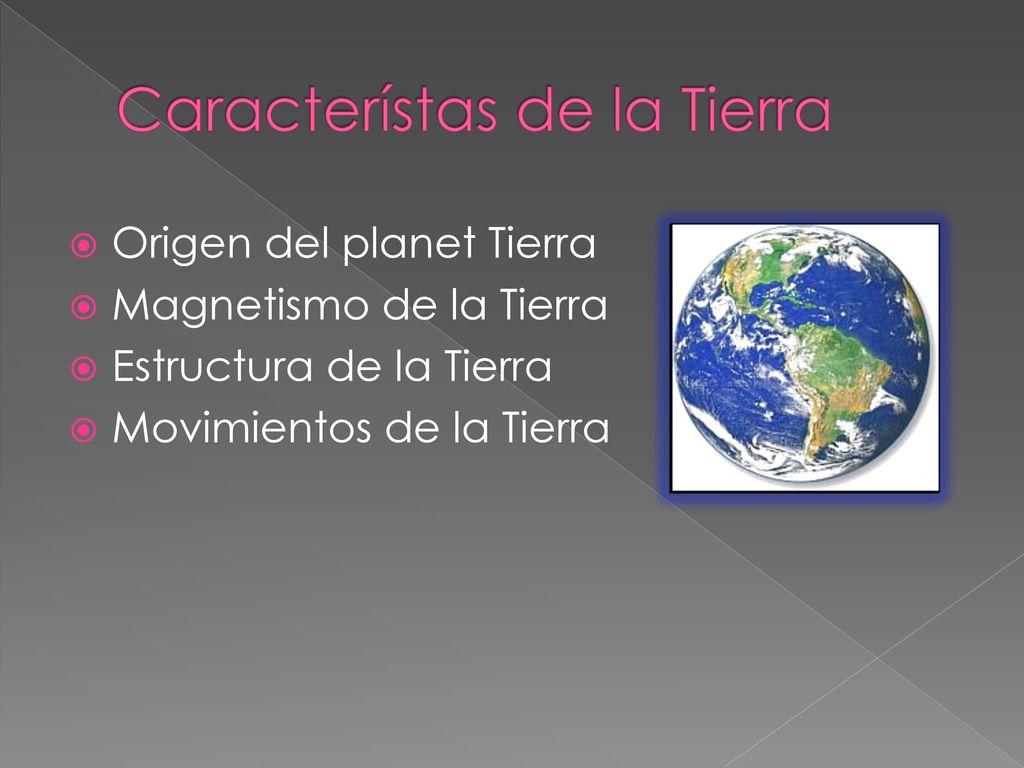 Característas de la Tierra

Origen del planet Tierra
Magnetismo de la Tierra
Estructura de la Tierra
Movimientos de la Tierra